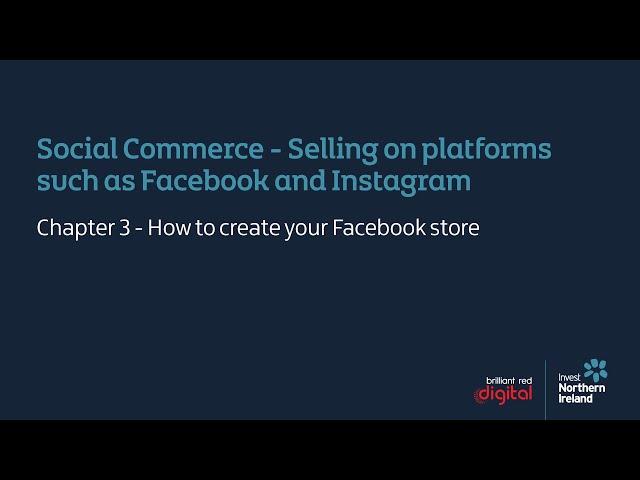 Social Commerce - Selling on platforms such as Facebook and Instagram

Chapter 3 - How to create your Facebook store

brilliant red
digital

Invest
Northern
Ireland